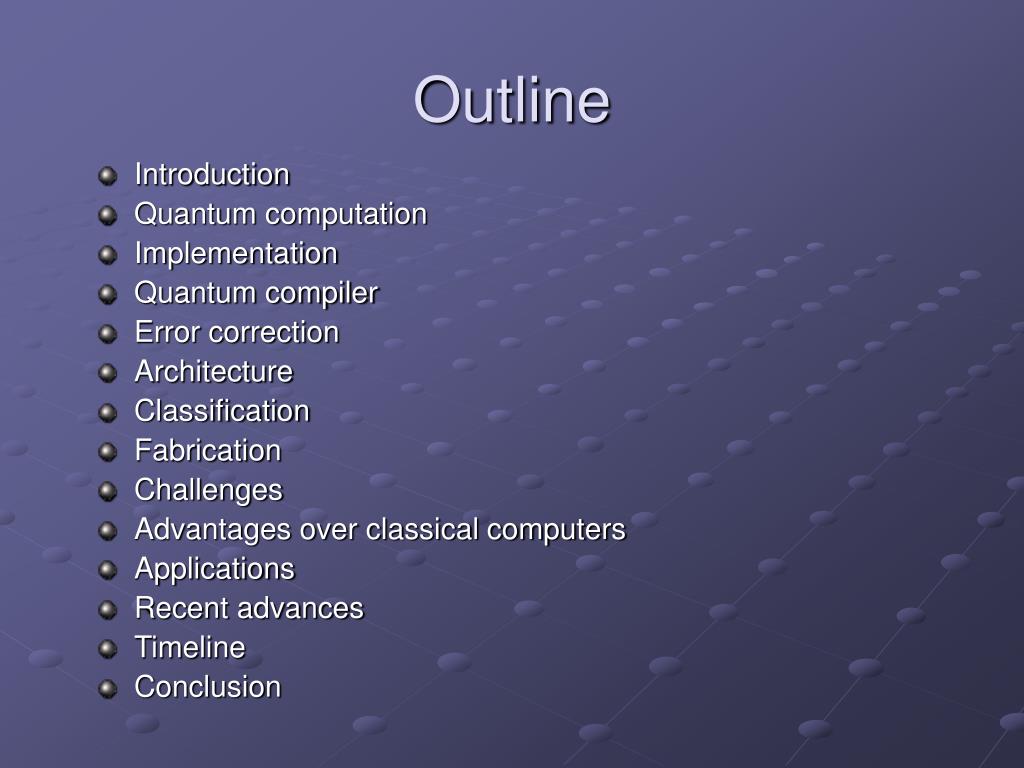 Outline

- Introduction
- Quantum computation
- Implementation
- Quantum compiler
- Error correction
- Architecture
- Classification
- Fabrication
- Challenges
- Advantages over classical computers
- Applications
- Recent advances
- Timeline
- Conclusion